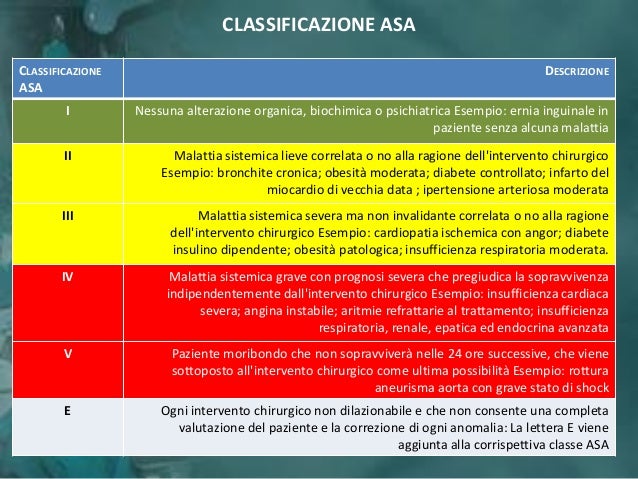 CLASSIFICAZIONE ASA

| CLASSIFICAZIONE ASA | DESCRIZIONE |
|---|---|
| I | Nessuna alterazione organica, biochimica o psichiatrica Esempio: ernia inguinale in paziente senza alcuna malattia |
| II | Malattia sistemica lieve correlata o no alla ragione dell'intervento chirurgico Esempio: bronchite cronica; obesità moderata; diabete controllato; infarto del miocardio di vecchia data ; ipertensione arteriosa moderata |
| III | Malattia sistemica severa ma non invalidante correlata o no alla ragione dell'intervento chirurgico Esempio: cardiopatia ischemica con angor; diabete insulino dipendente; obesità patologica; insufficienza respiratoria moderata. |
| IV | Malattia sistemica grave con prognosi severa che pregiudica la sopravvivenza indipendentemente dall'intervento chirurgico Esempio: insufficienza cardiaca severa; angina instabile; aritmie refrattarie al trattamento; insufficienza respiratoria, renale, epatica ed endocrina avanzata |
| V | Paziente moribondo che non sopravviverà nelle 24 ore successive, che viene sottoposto all'intervento chirurgico come ultima possibilità Esempio: rottura aneurisma aorta con grave stato di shock |
| E | Ogni intervento chirurgico non dilazionabile e che non consente una completa valutazione del paziente e la correzione di ogni anomalia: La lettera E viene aggiunta alla corrispettiva classe ASA |